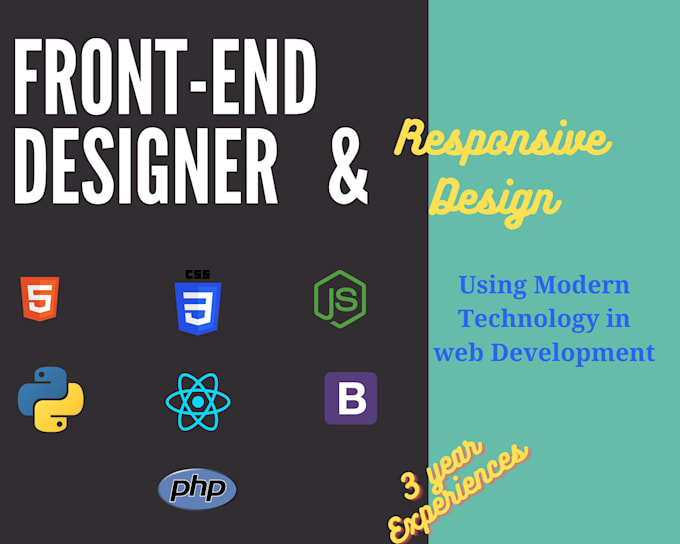 FRONT-END DESIGNER &

Responsive Design

5

CSS
3

JS

Using Modern Technology in web Development

B

php

3 year Experiences